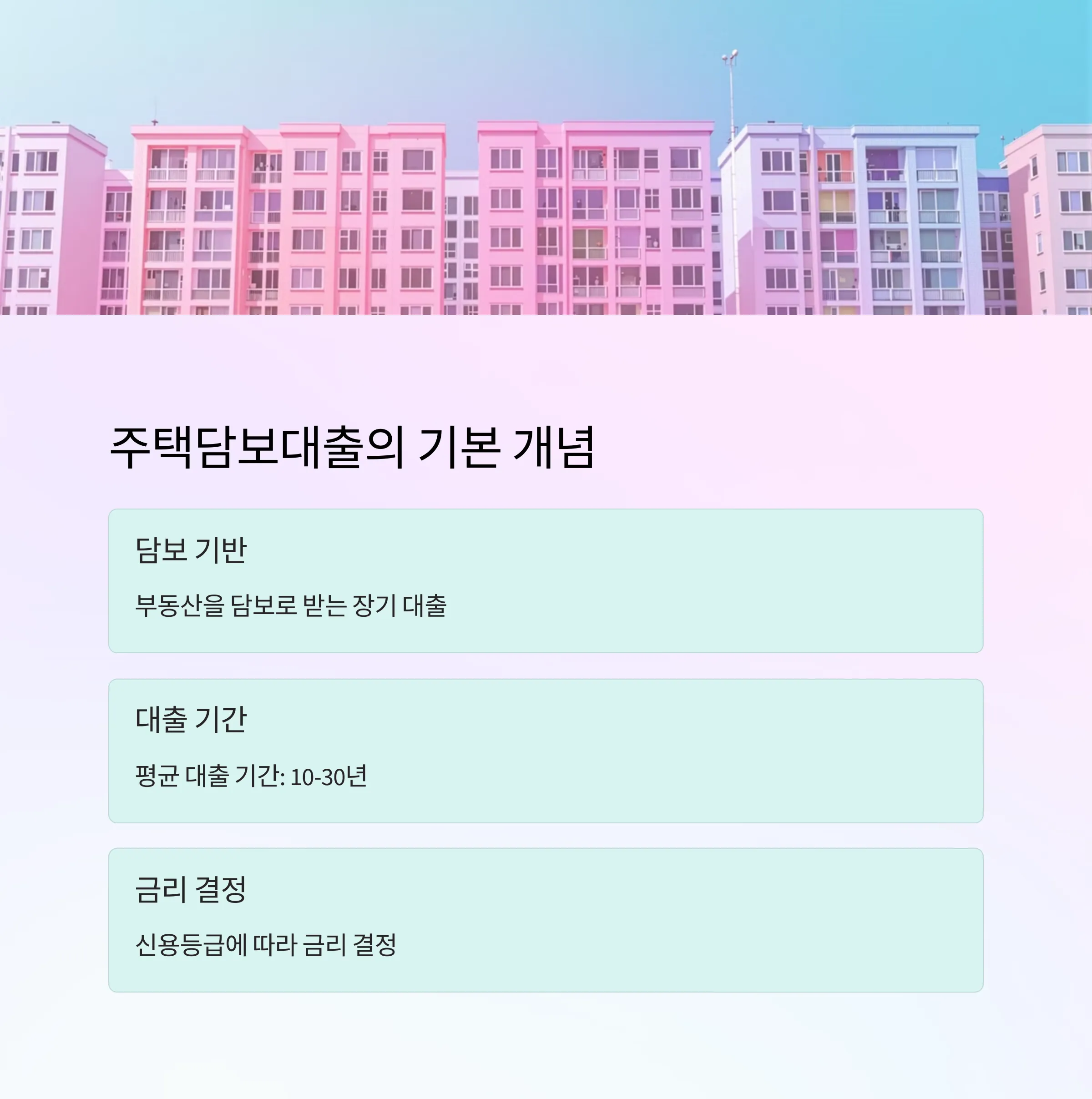 주택담보대출의 기본 개념

담보 기반

부동산을 담보로 받는 장기 대출

대출 기간

평균 대출 기간: 10-30년

금리 결정

신용등급에 따라 금리 결정